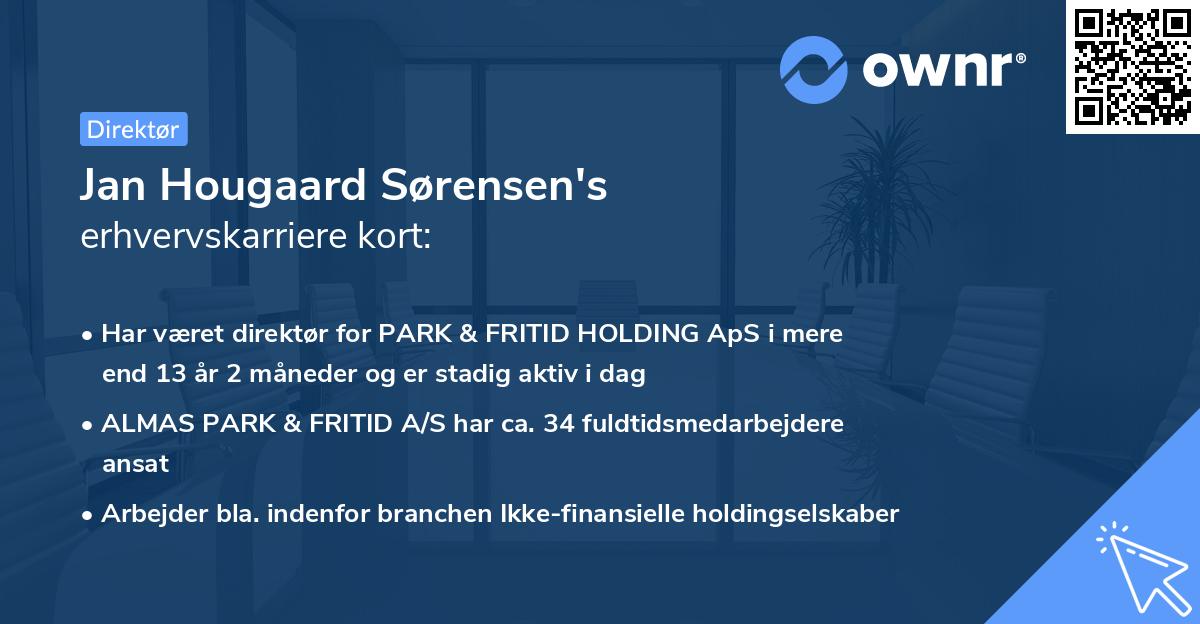 ownr®

Direktør

Jan Hougaard Sørensen's
erhvervskarriere kort:

• Har været direktør for PARK & FRITID HOLDING ApS i mere end 13 år 2 måneder og er stadig aktiv i dag

• ALMAS PARK & FRITID A/S har ca. 34 fuldtidsmedarbejdere ansat

• Arbejder bla. indenfor branchen Ikke-finansielle holdingselskaber